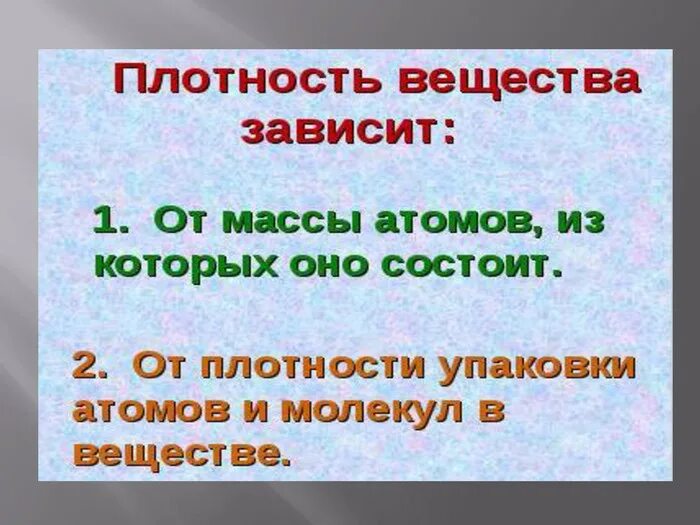 Плотность вещества зависит:

1. От массы атомов, из которых оно состоит.

2. От плотности упаковки атомов и молекул в веществе.